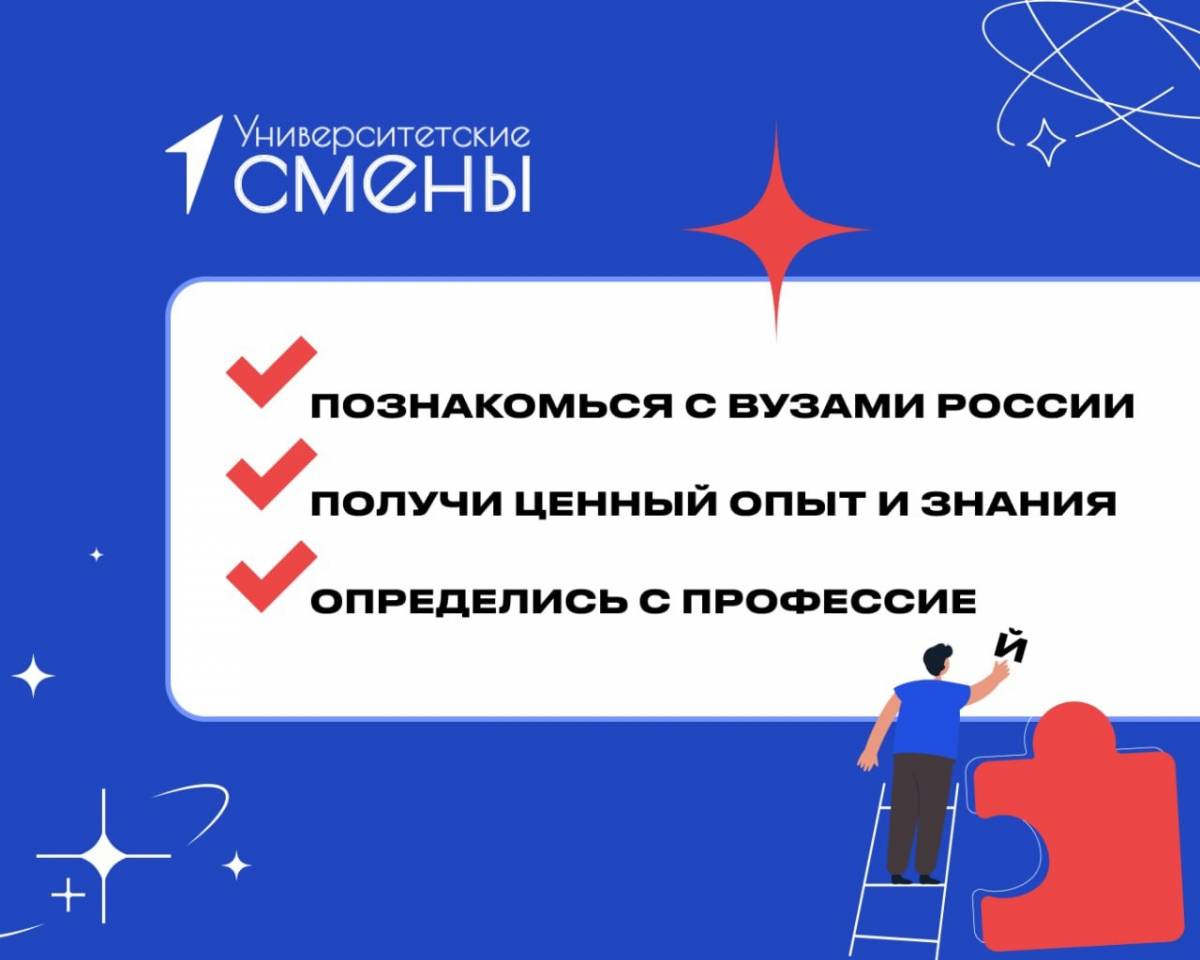 Университетские
СМЕНЫ

ПОЗНАКОМЬСЯ С ВУЗАМИ РОССИИ

ПОЛУЧИ ЦЕННЫЙ ОПЫТ И ЗНАНИЯ

ОПРЕДЕЛИСЬ С ПРОФЕССИЕ

Й